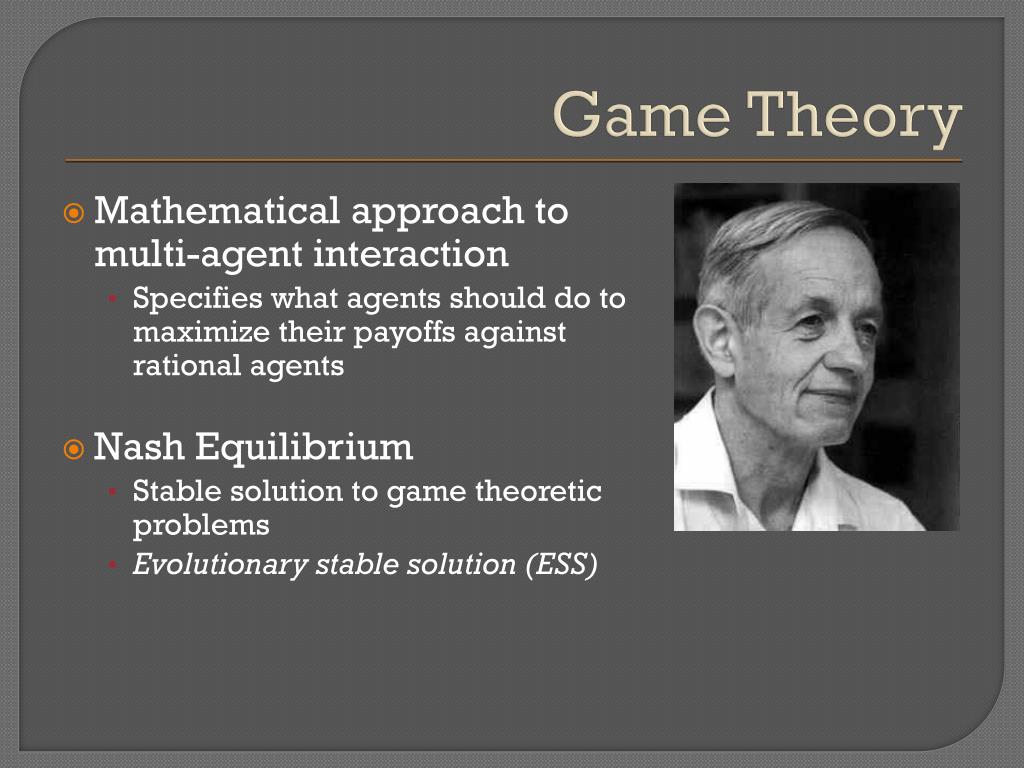 Game Theory

Mathematical approach to multi-agent interaction

Specifies what agents should do to maximize their payoffs against rational agents

Nash Equilibrium

Stable solution to game theoretic problems

Evolutionary stable solution (ESS)